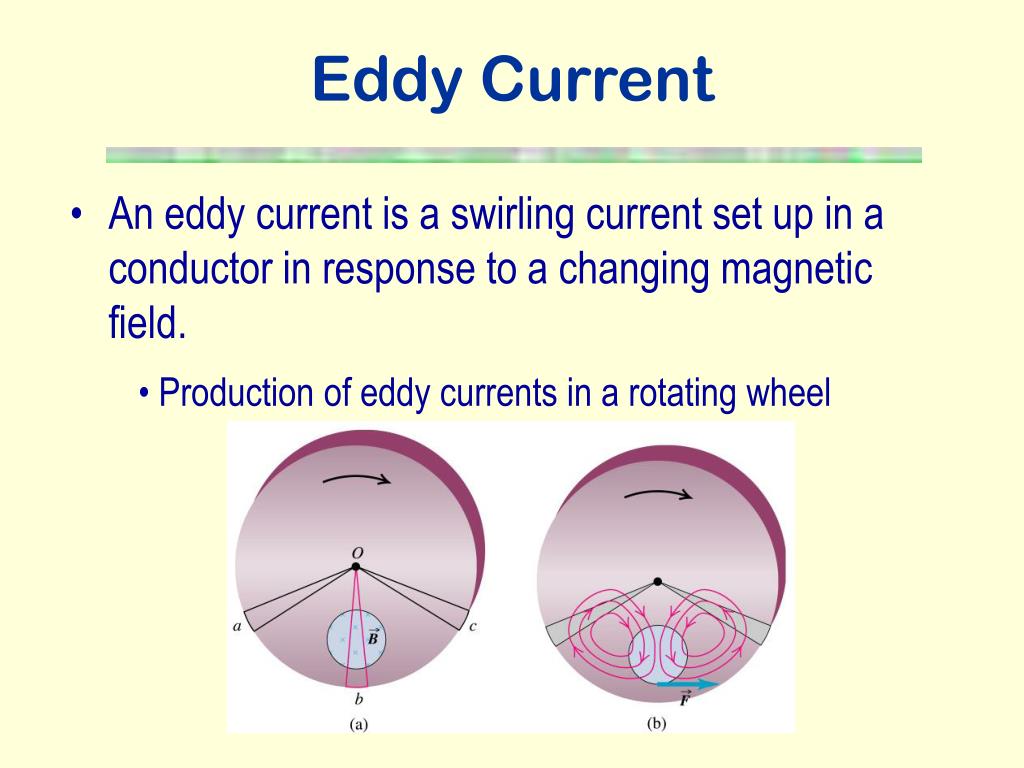 Eddy Current

• An eddy current is a swirling current set up in a conductor in response to a changing magnetic field.

• Production of eddy currents in a rotating wheel

$O$

$a$

$c$

$\vec{B}$

$b$

(a)

$\vec{F}$

(b)